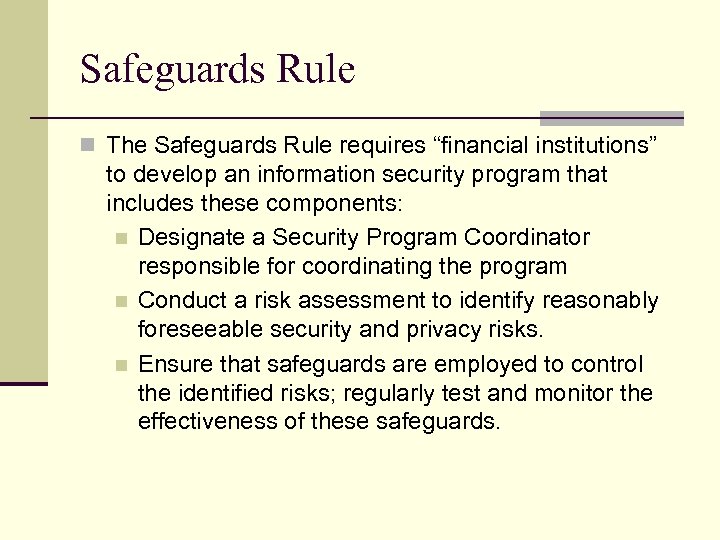 Safeguards Rule

The Safeguards Rule requires “financial institutions” to develop an information security program that includes these components:

Designate a Security Program Coordinator responsible for coordinating the program

Conduct a risk assessment to identify reasonably foreseeable security and privacy risks.

Ensure that safeguards are employed to control the identified risks; regularly test and monitor the effectiveness of these safeguards.